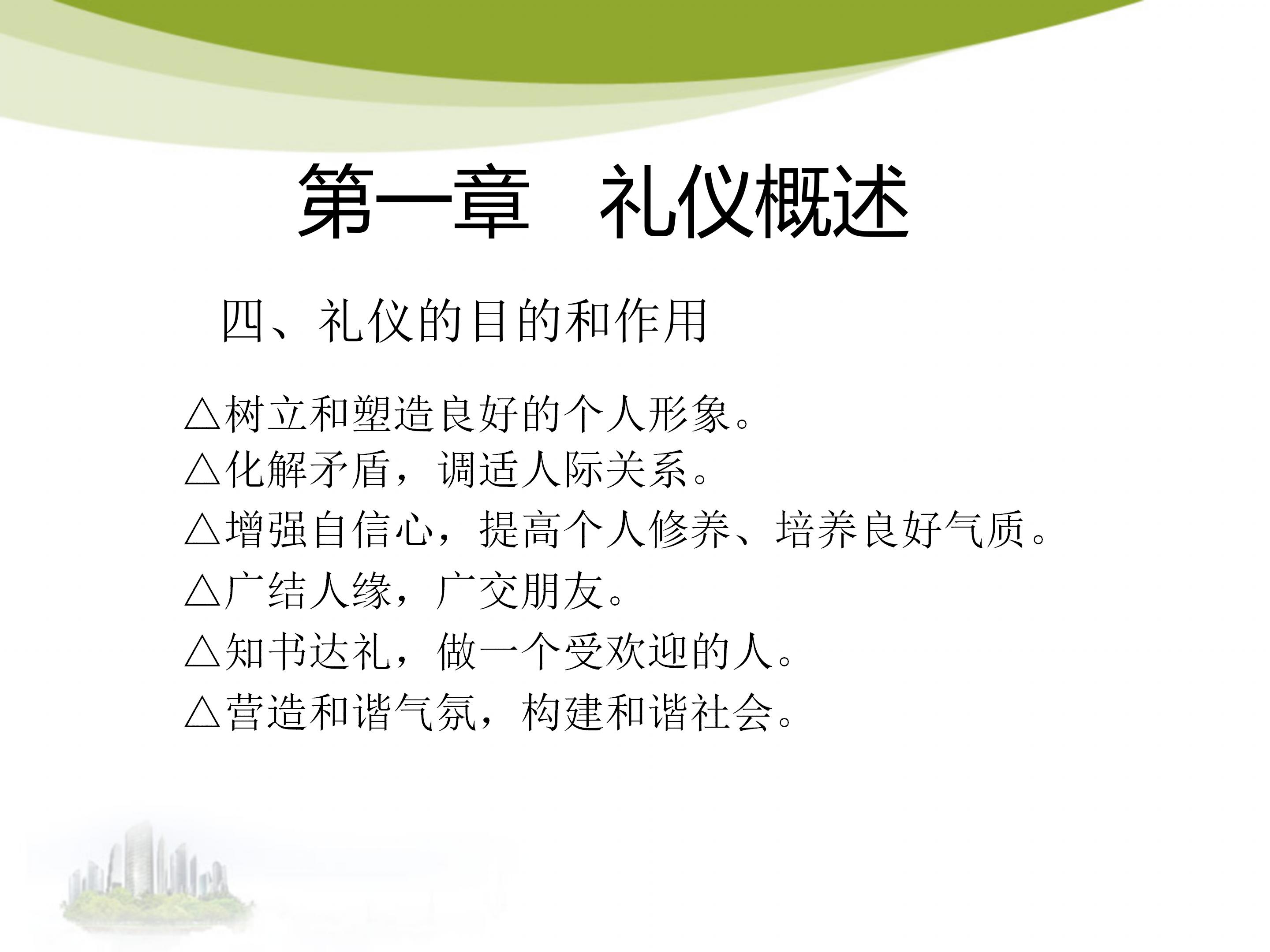 第一章　礼仪概述

四、礼仪的目的和作用

△树立和塑造良好的个人形象。
△化解矛盾，调适人际关系。
△增强自信心，提高个人修养、培养良好气质。
△广结人缘，广交朋友。
△知书达礼，做一个受欢迎的人。
△营造和谐气氛，构建和谐社会。